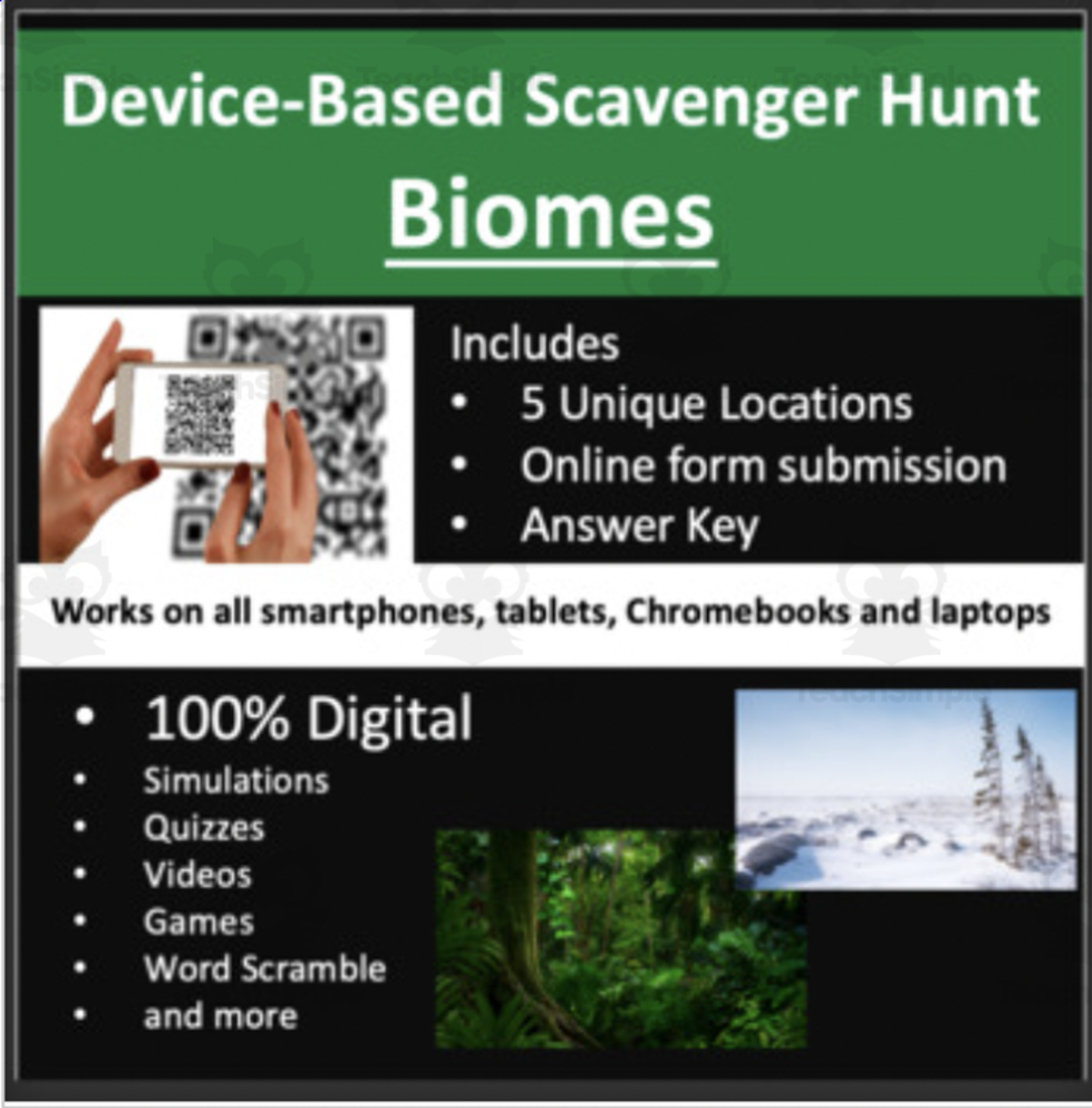 Device-Based Scavenger Hunt

Biomes

Includes
• 5 Unique Locations
• Online form submission
• Answer Key

Works on all smartphones, tablets, Chromebooks and laptops

• 100% Digital
• Simulations
• Quizzes
• Videos
• Games
• Word Scramble
• and more